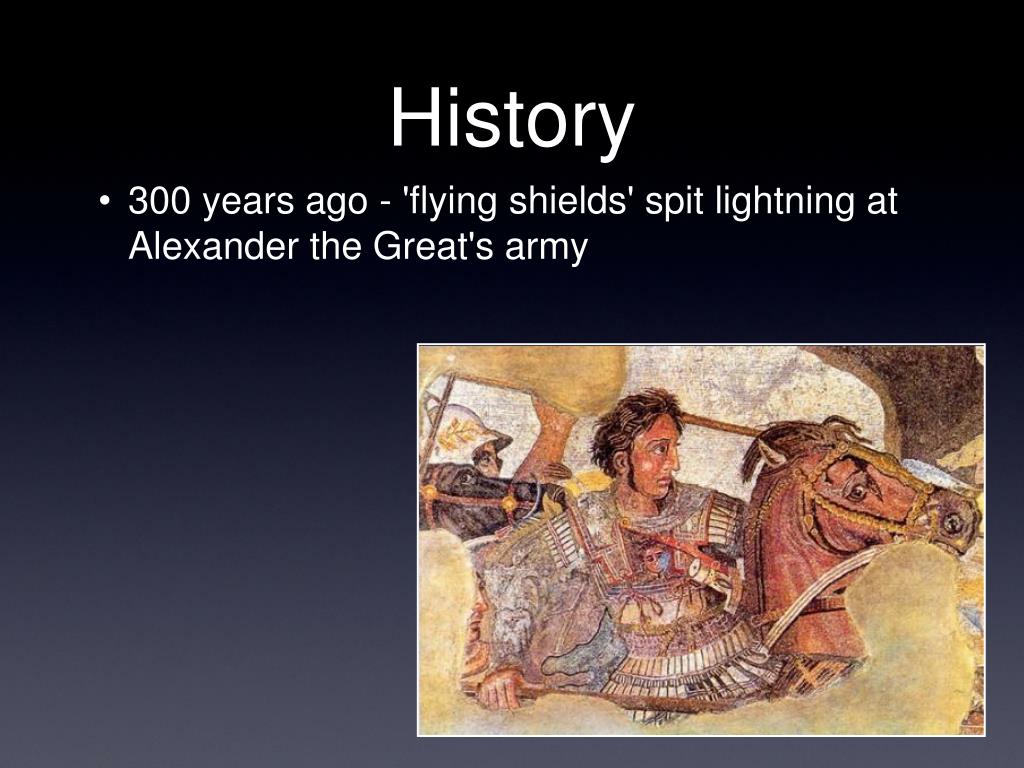 History

• 300 years ago - 'flying shields' spit lightning at Alexander the Great's army